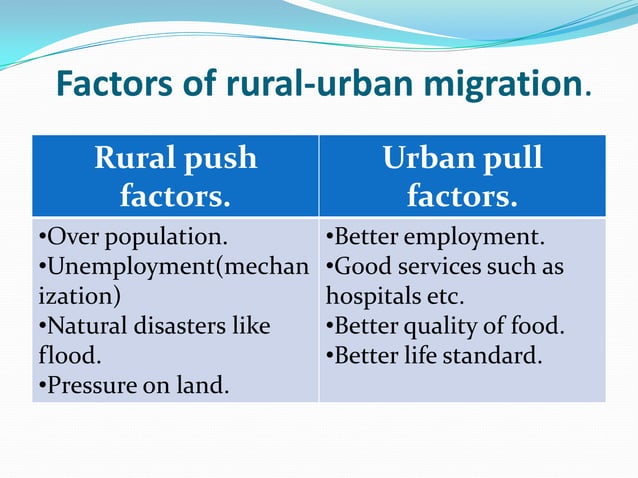 Factors of rural-urban migration.

| Rural push factors. | Urban pull factors. |
|---|---|
| •Over population. •Unemployment(mechanization) •Natural disasters like flood. •Pressure on land. | •Better employment. •Good services such as hospitals etc. •Better quality of food. •Better life standard. |